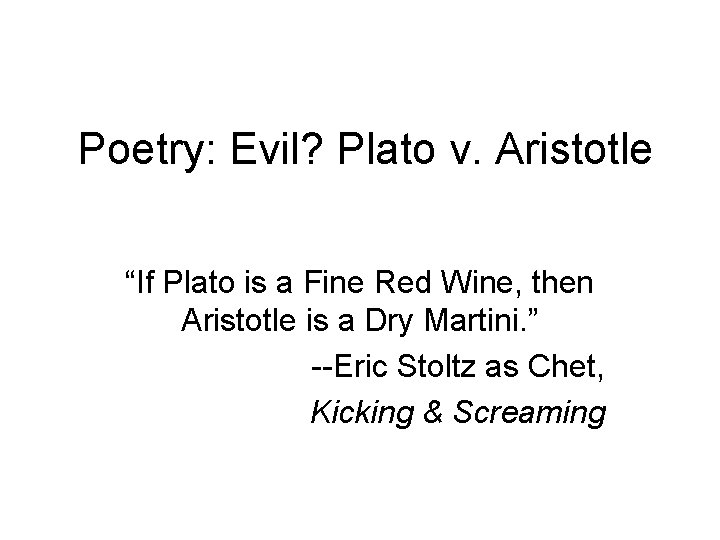 Poetry: Evil? Plato v. Aristotle

“If Plato is a Fine Red Wine, then Aristotle is a Dry Martini.”

--Eric Stoltz as Chet,

Kicking & Screaming